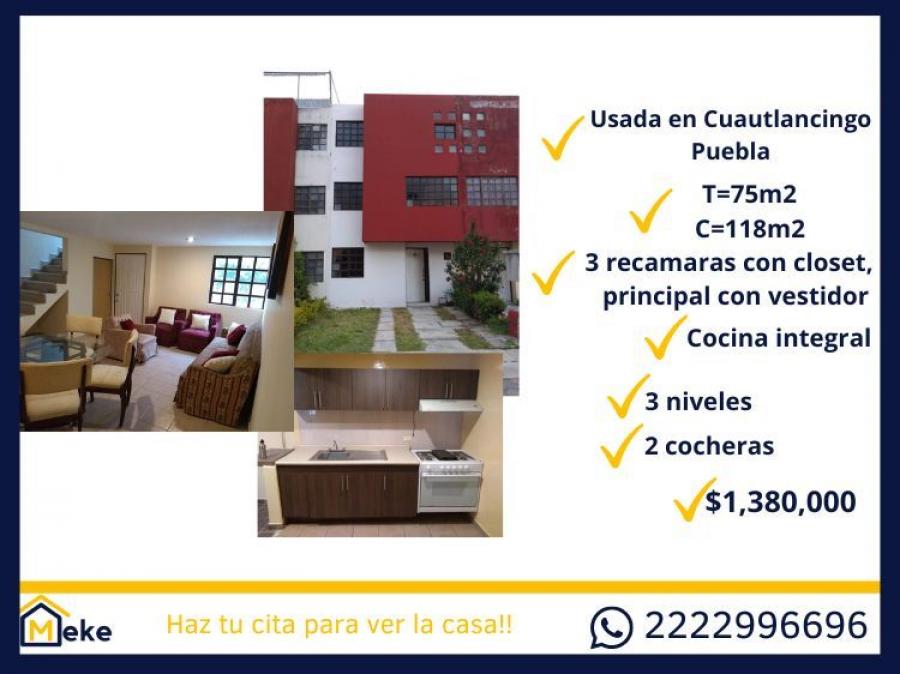 Usada en Cuautlancingo Puebla

T=75m2
C=118m2

3 recamaras con closet, principal con vestidor

Cocina integral

3 niveles

2 cocheras

$1,380,000

Meke

Haz tu cita para ver la casa!!

2222996696